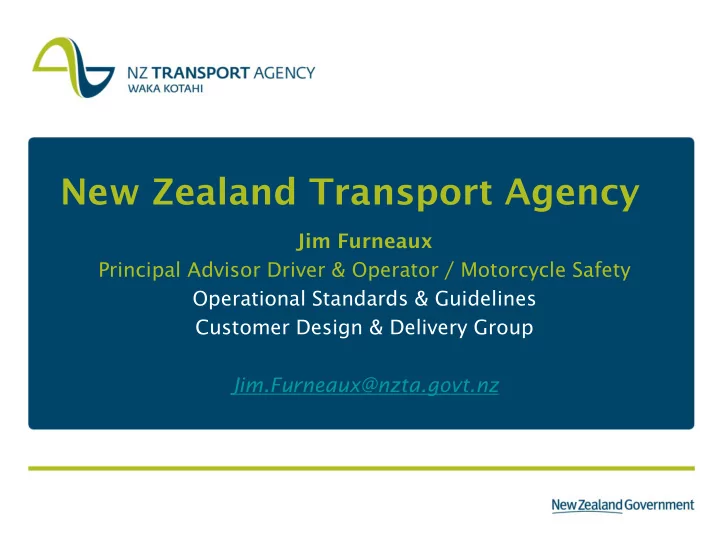 NZ TRANSPORT AGENCY
WAKA KOTAHI

New Zealand Transport Agency

Jim Furneaux
Principal Advisor Driver & Operator / Motorcycle Safety
Operational Standards & Guidelines
Customer Design & Delivery Group

Jim.Furneaux@nzta.govt.nz

New Zealand Government